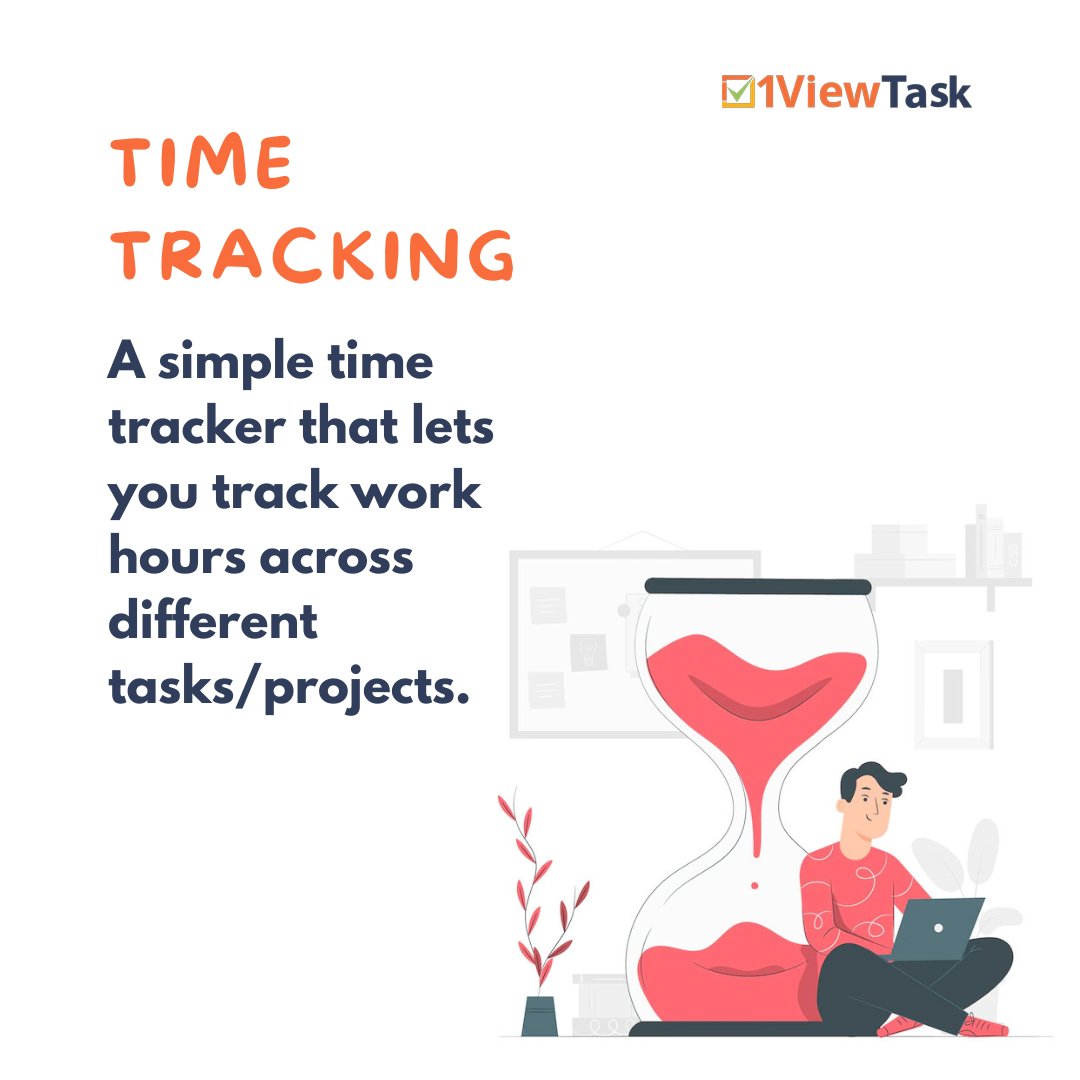 1ViewTask

TIME TRACKING

A simple time tracker that lets you track work hours across different tasks/projects.